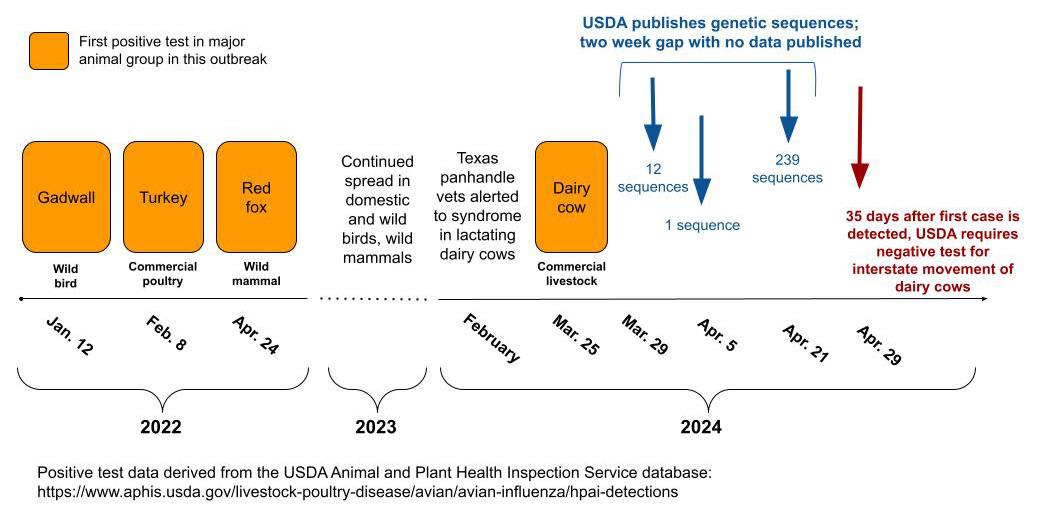 First positive test in major animal group in this outbreak

USDA publishes genetic sequences; two week gap with no data published

Gadwall

Wild bird

Turkey

Commercial poultry

Red fox

Wild mammal

Continued spread in domestic and wild birds, wild mammals

Texas panhandle vets alerted to syndrome in lactating dairy cows

Dairy cow

Commercial livestock

12 sequences

1 sequence

239 sequences

35 days after first case is detected, USDA requires negative test for interstate movement of dairy cows

Jan. 12

Feb. 8

Apr. 24

February

Mar. 25

Mar. 29

Apr. 5

Apr. 21

Apr. 29

2022

2023

2024

Positive test data derived from the USDA Animal and Plant Health Inspection Service database: https://www.aphis.usda.gov/livestock-poultry-disease/avian/avian-influenza/hpai-detections